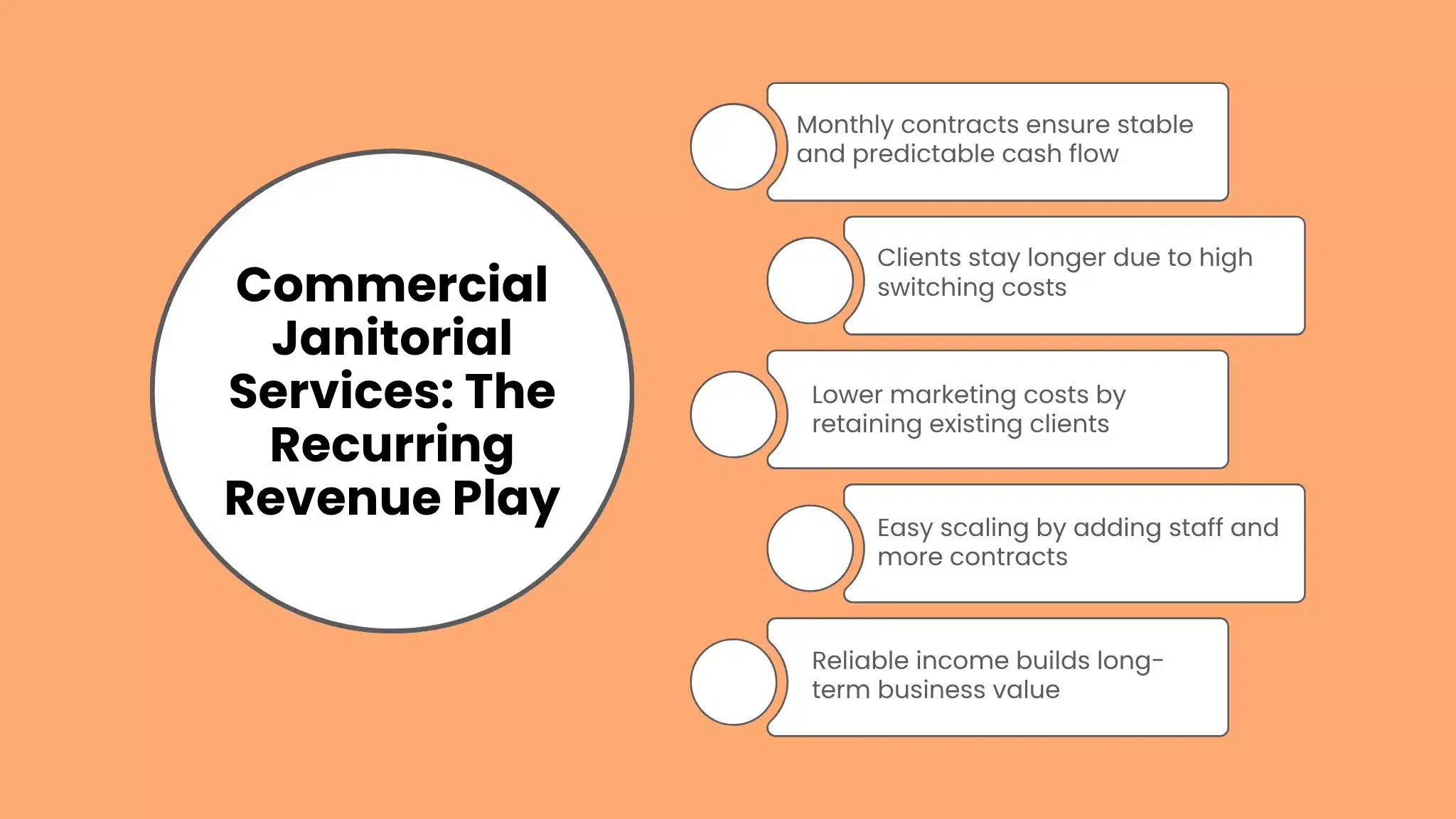 Commercial Janitorial Services: The Recurring Revenue Play

Monthly contracts ensure stable and predictable cash flow

Clients stay longer due to high switching costs

Lower marketing costs by retaining existing clients

Easy scaling by adding staff and more contracts

Reliable income builds long-term business value